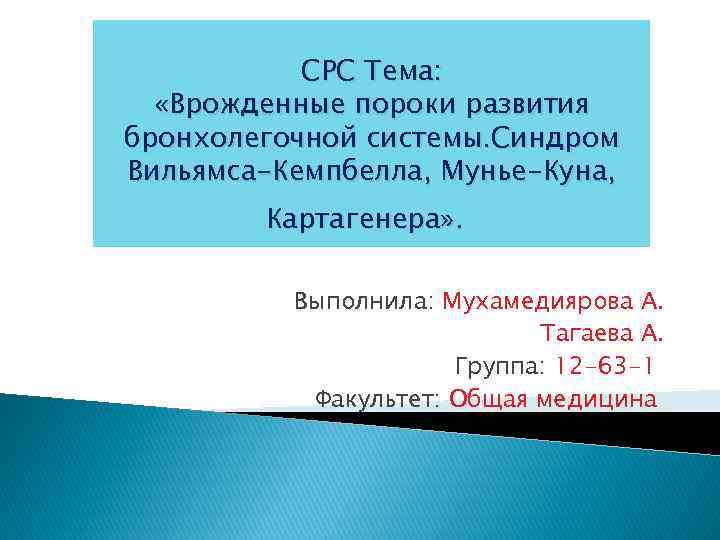 СРС Тема:
«Врожденные пороки развития бронхолегочной системы.Синдром Вильямса-Кемпбелла, Мунье-Куна, Картагенера».

Выполнила: Мухамедиярова А.
Тагаева А.
Группа: 12-63-1
Факультет: Общая медицина